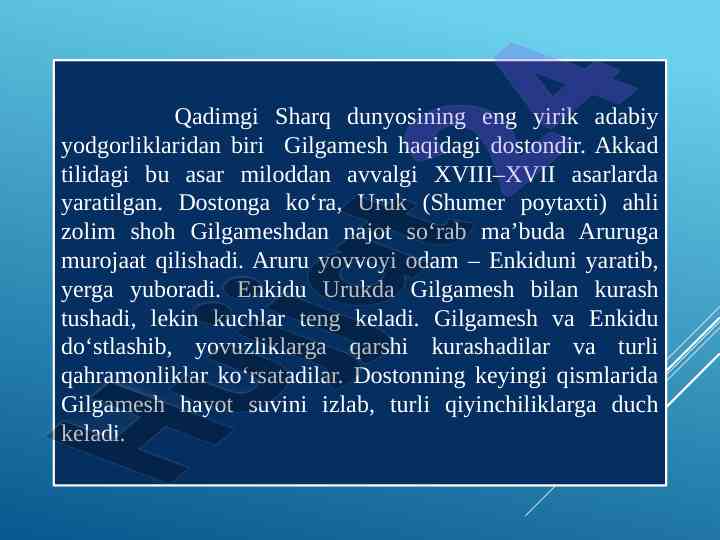 Qadimgi Sharq dunyosining eng yirik adabiy yodgorliklaridan biri Gilgamesh haqidagi dostondir. Akkad tilidagi bu asar miloddan avvalgi XVIII–XVII asarlarda yaratilgan. Dostonga ko‘ra, Uruk (Shumer poytaxti) ahli zolim shoh Gilgameshdan najot so‘rab ma’buda Aruruga murojaat qilishadi. Aruru yovvoyi odam – Enkiduni yaratib, yerga yuboradi. Enkidu Urukda Gilgamesh bilan kurash tushadi, lekin kuchlar teng keladi. Gilgamesh va Enkidu do‘stlashib, yovuzliklarga qarshi kurashadilar va turli qahramonliklar ko‘rsatadilar. Dostonning keyingi qismlarida Gilgamesh hayot suvini izlab, turli qiyinchiliklarga duch keladi.